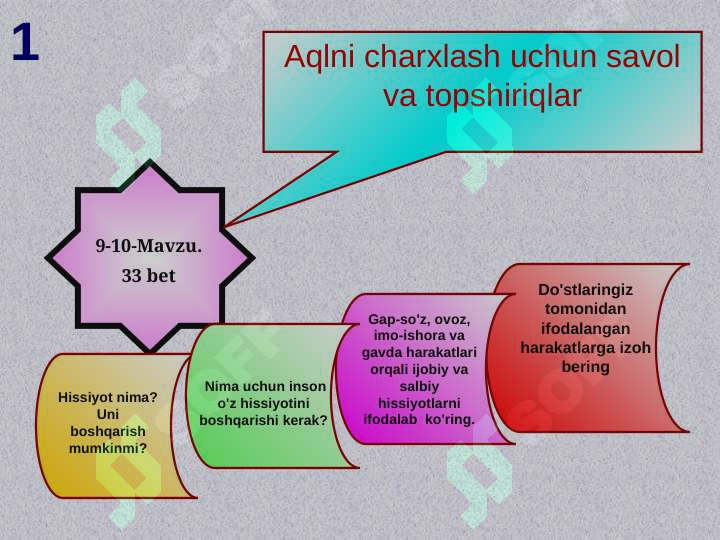 1

Aqlni charxlash uchun savol va topshiriqlar

9-10-Mavzu.
33 bet

Hissiyot nima? Uni boshqarish mumkinmi?

Nima uchun inson o'z hissiyotini boshqarishi kerak?

Gap-so'z, ovoz, imo-ishora va gavda harakatlari orqali ijobiy va salbiy hissiyotlarni ifodalab ko'ring.

Do'stlaringiz tomonidan ifodalangan harakatlarga izoh bering